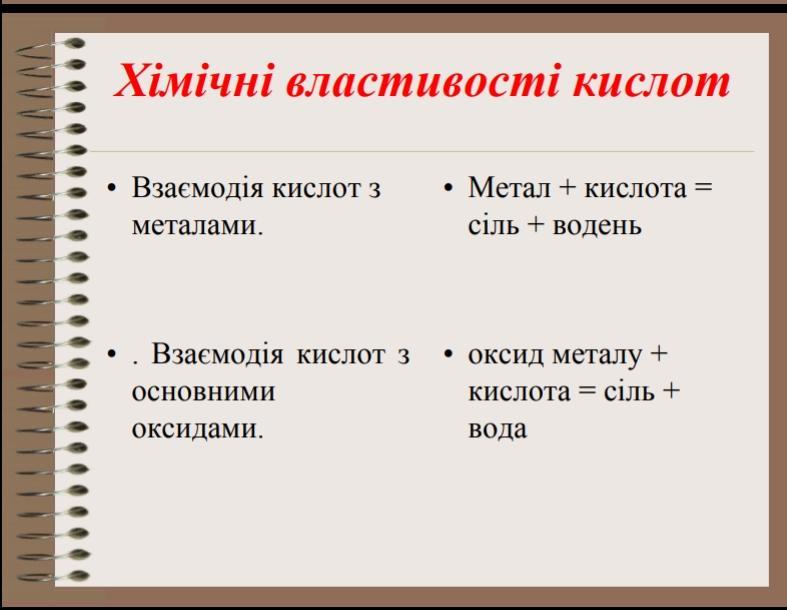 Хімічні властивості кислот

• Взаємодія кислот з металами.

• . Взаємодія кислот з основними оксидами.

• Метал + кислота = сіль + водень

• оксид металу + кислота = сіль + вода